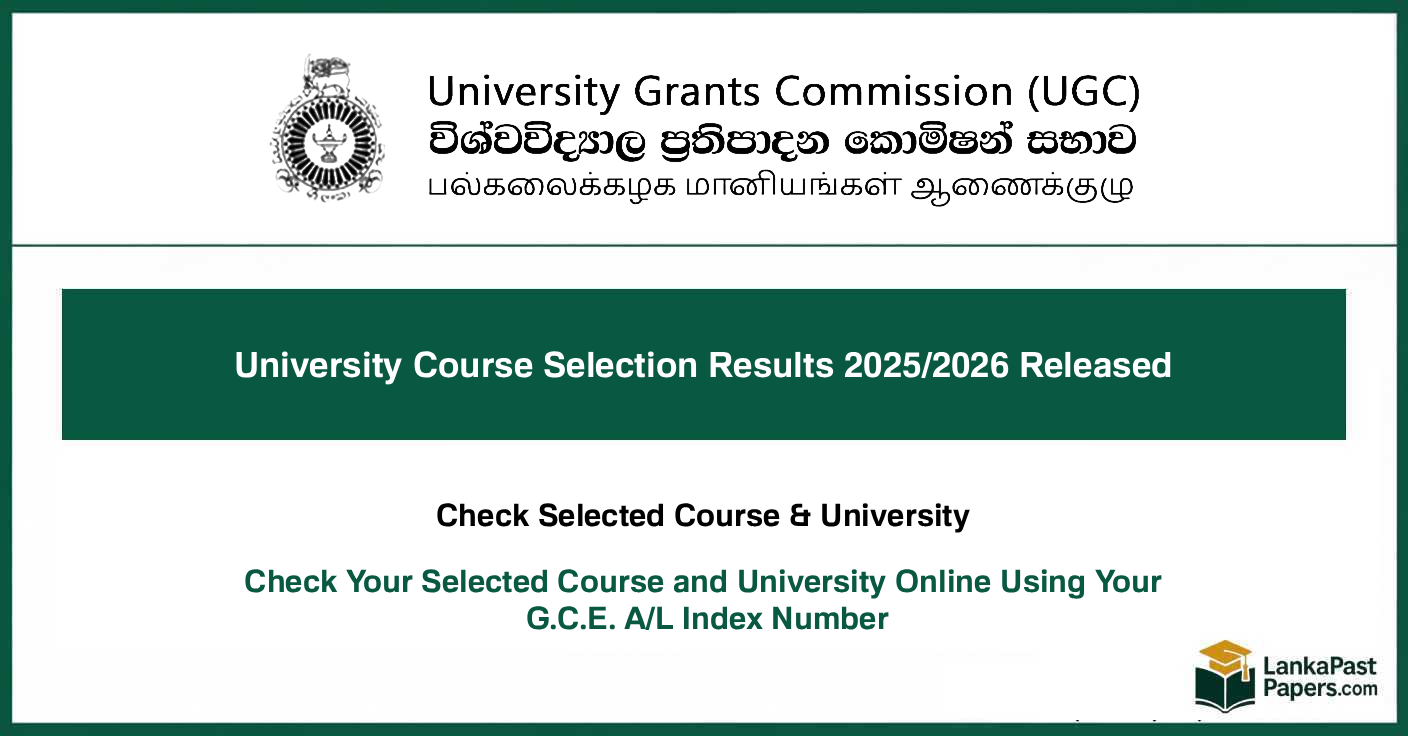 University Grants Commission (UGC)
විශ්වවිද්‍යාල ප්‍රතිපාදන කොමිෂන් සභාව
பல்கலைக்கழக மானியங்கள் ஆணைக்குழு

University Course Selection Results 2025/2026 Released

Check Selected Course & University

Check Your Selected Course and University Online Using Your G.C.E. A/L Index Number

LankaPast Papers.com